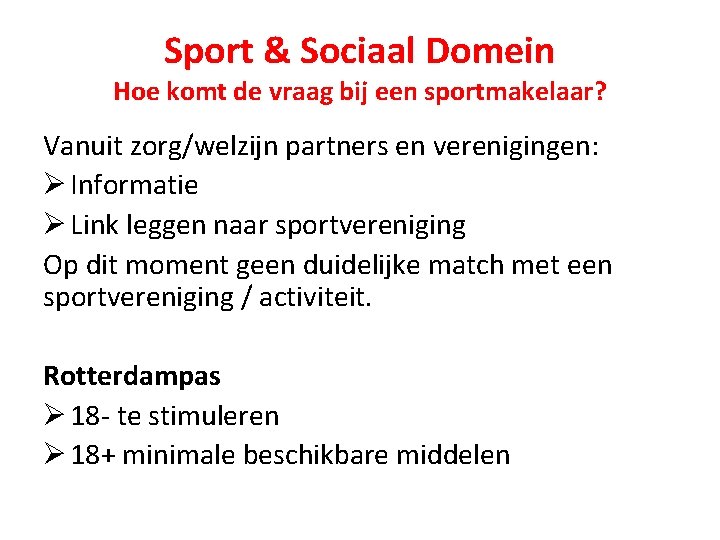 Sport & Sociaal Domein
Hoe komt de vraag bij een sportmakelaar?

Vanuit zorg/welzijn partners en verenigingen:
➢ Informatie
➢ Link leggen naar sportvereniging
Op dit moment geen duidelijke match met een sportvereniging / activiteit.

Rotterdampas
➢ 18- te stimuleren
➢ 18+ minimale beschikbare middelen